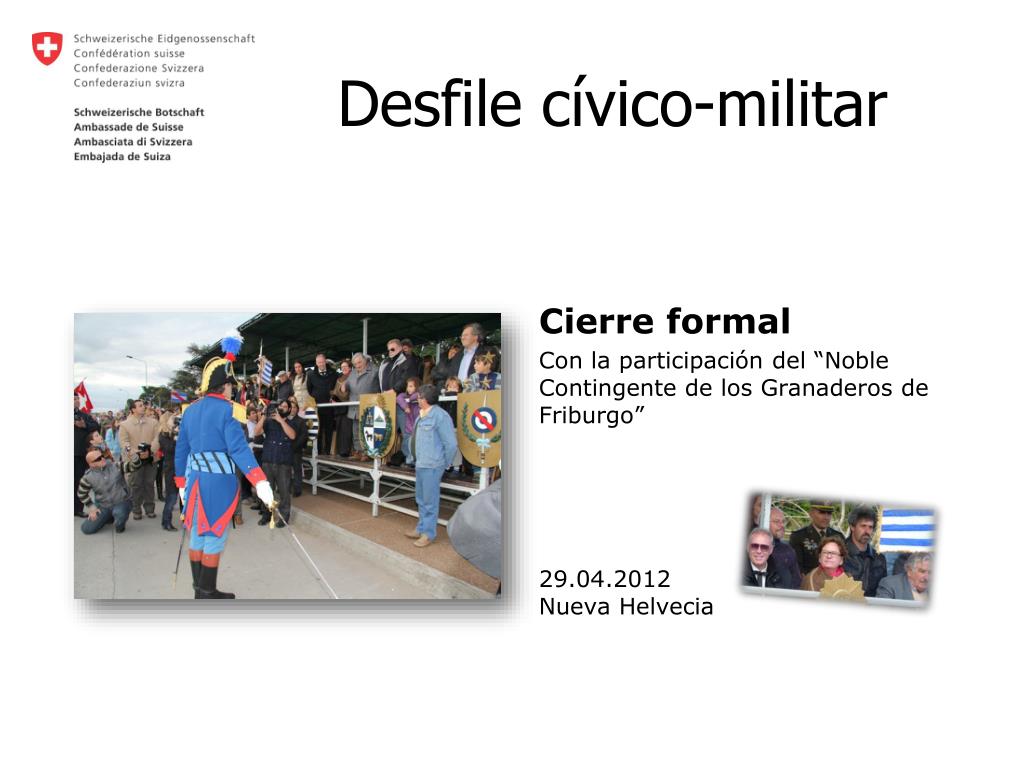 Schweizerische Eidgenossenschaft
Confédération suisse
Confederazione Svizzera
Confederaziun svizra

Schweizerische Botschaft
Ambassade de Suisse
Ambasciata di Svizzera
Embajada de Suiza

Desfile cívico-militar

Cierre formal

Con la participación del “Noble Contingente de los Granaderos de Friburgo”

29.04.2012
Nueva Helvecia